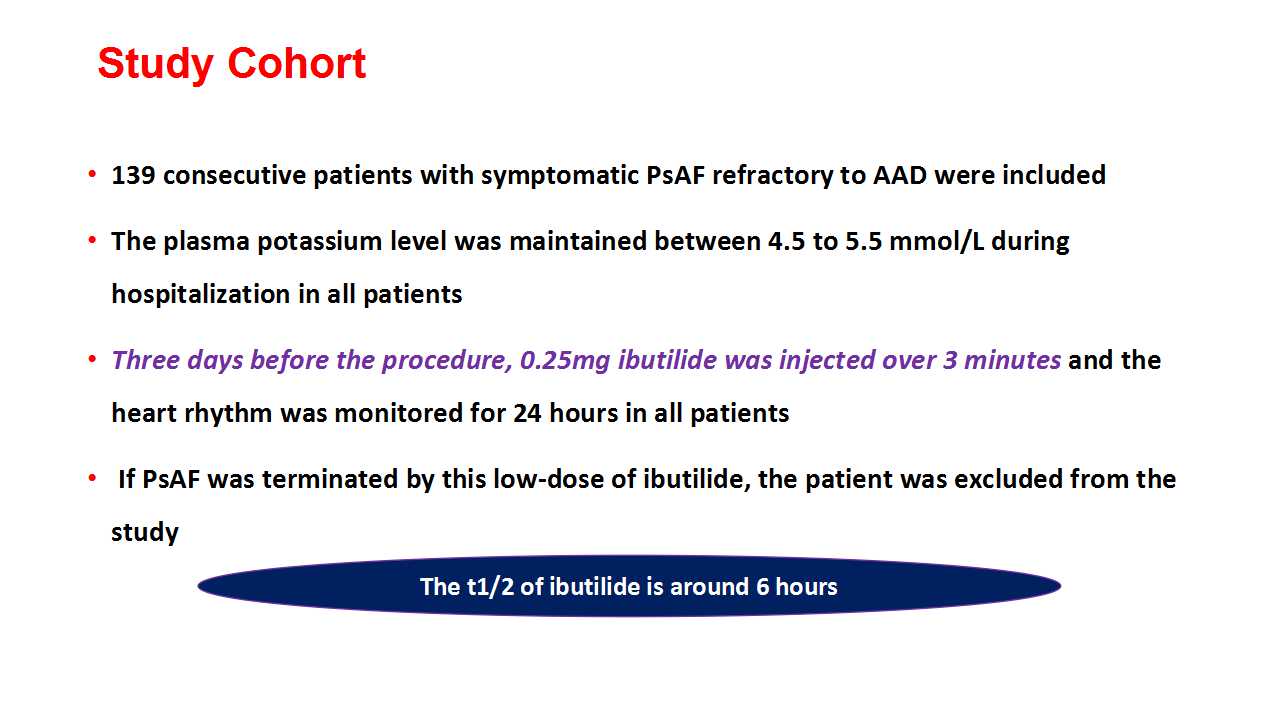 Study Cohort

• 139 consecutive patients with symptomatic PsAF refractory to AAD were included

• The plasma potassium level was maintained between 4.5 to 5.5 mmol/L during hospitalization in all patients

• Three days before the procedure, 0.25mg ibutilide was injected over 3 minutes and the heart rhythm was monitored for 24 hours in all patients

• If PsAF was terminated by this low-dose of ibutilide, the patient was excluded from the study

The t1/2 of ibutilide is around 6 hours